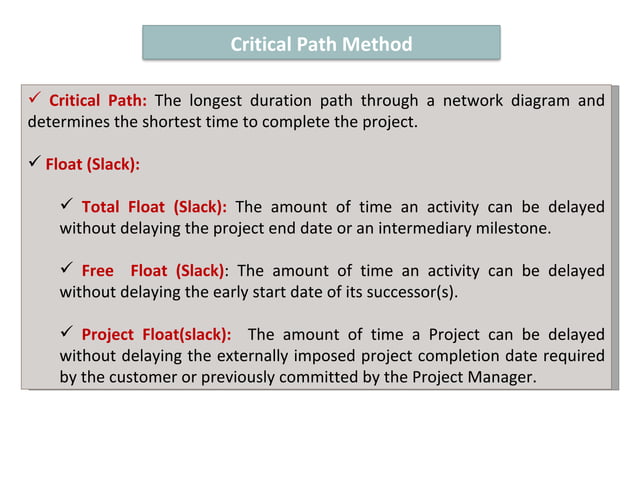 Critical Path Method

✓ Critical Path: The longest duration path through a network diagram and determines the shortest time to complete the project.

✓ Float (Slack):

✓ Total Float (Slack): The amount of time an activity can be delayed without delaying the project end date or an intermediary milestone.

✓ Free Float (Slack): The amount of time an activity can be delayed without delaying the early start date of its successor(s).

✓ Project Float(slack): The amount of time a Project can be delayed without delaying the externally imposed project completion date required by the customer or previously committed by the Project Manager.